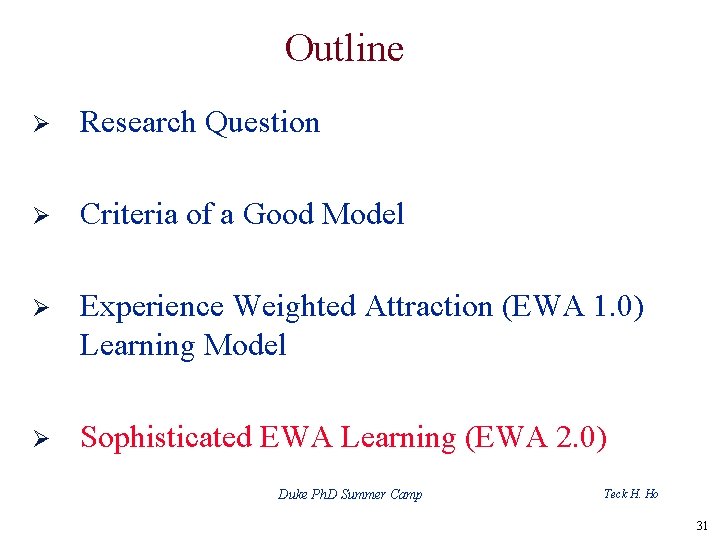 Outline

➢ Research Question

➢ Criteria of a Good Model

➢ Experience Weighted Attraction (EWA 1.0) Learning Model

➢ Sophisticated EWA Learning (EWA 2.0)

Duke PhD Summer Camp

Teck H. Ho

31